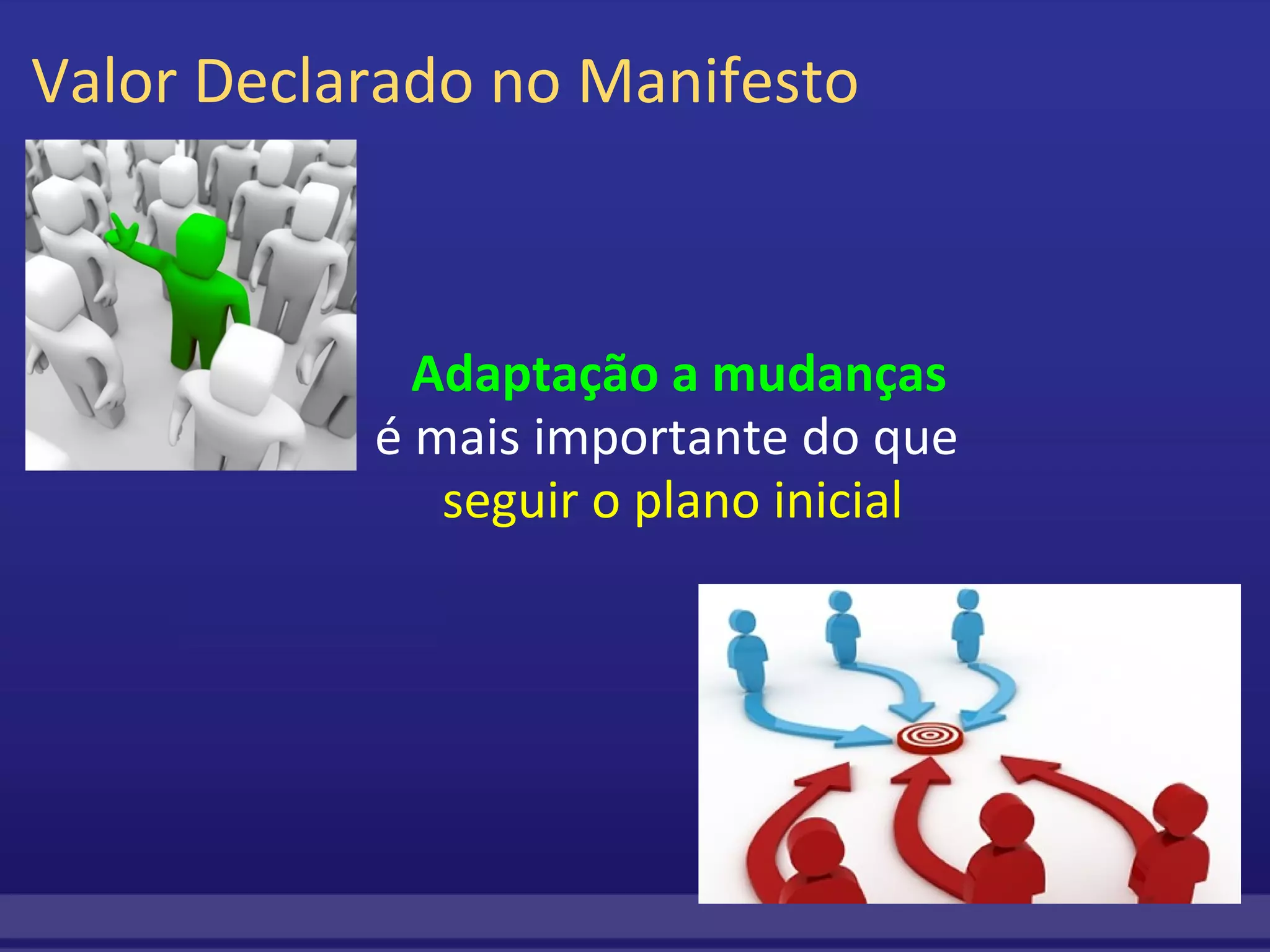 Valor Declarado no Manifesto

Adaptação a mudanças
é mais importante do que
seguir o plano inicial